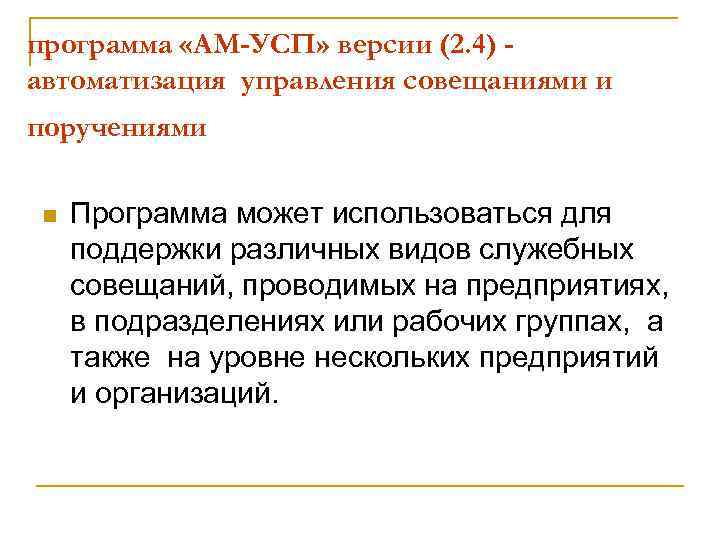 программа «АМ-УСП» версии (2.4) - автоматизация управления совещаниями и поручениями

Программа может использоваться для поддержки различных видов служебных совещаний, проводимых на предприятиях, в подразделениях или рабочих группах, а также на уровне нескольких предприятий и организаций.